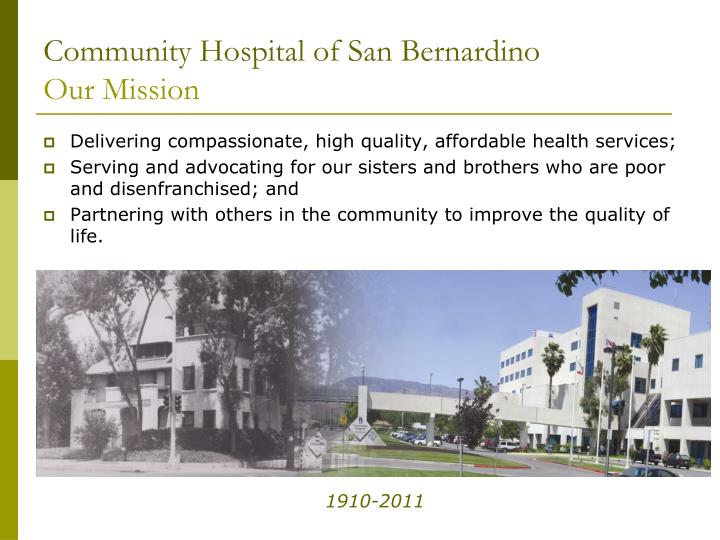 Community Hospital of San Bernardino
Our Mission

Delivering compassionate, high quality, affordable health services;

Serving and advocating for our sisters and brothers who are poor and disenfranchised; and

Partnering with others in the community to improve the quality of life.

1910-2011